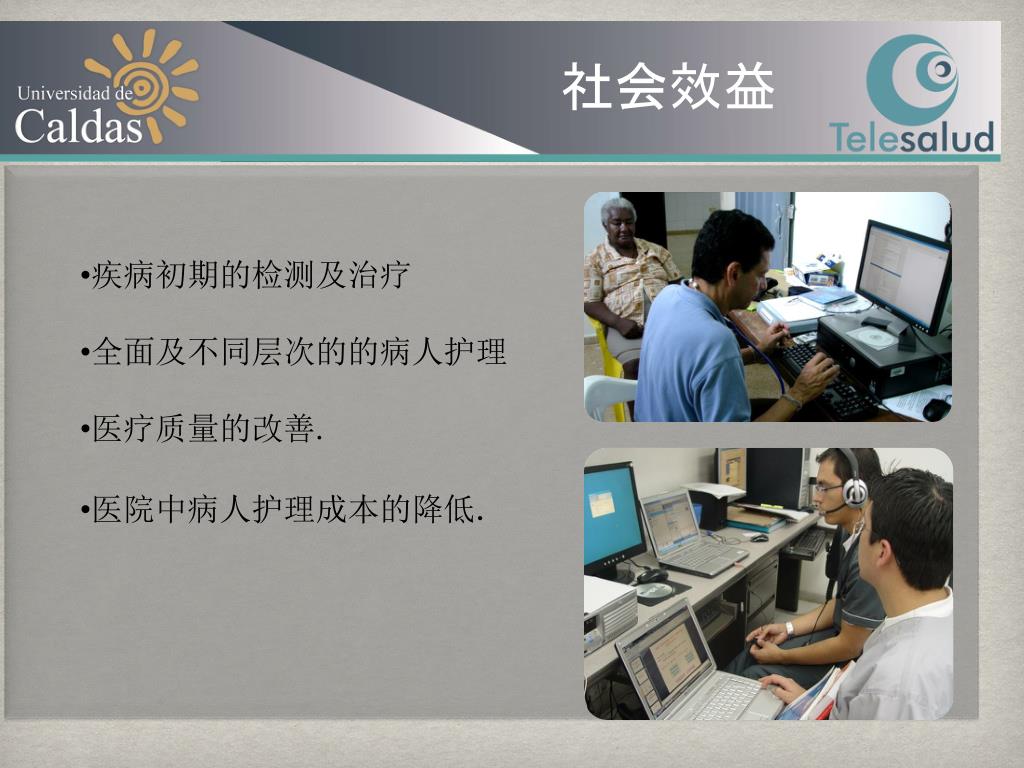 Universidad de Caldas

社会效益

Telesalud

•疾病初期的检测及治疗

•全面及不同层次的的病人护理

•医疗质量的改善.

•医院中病人护理成本的降低.